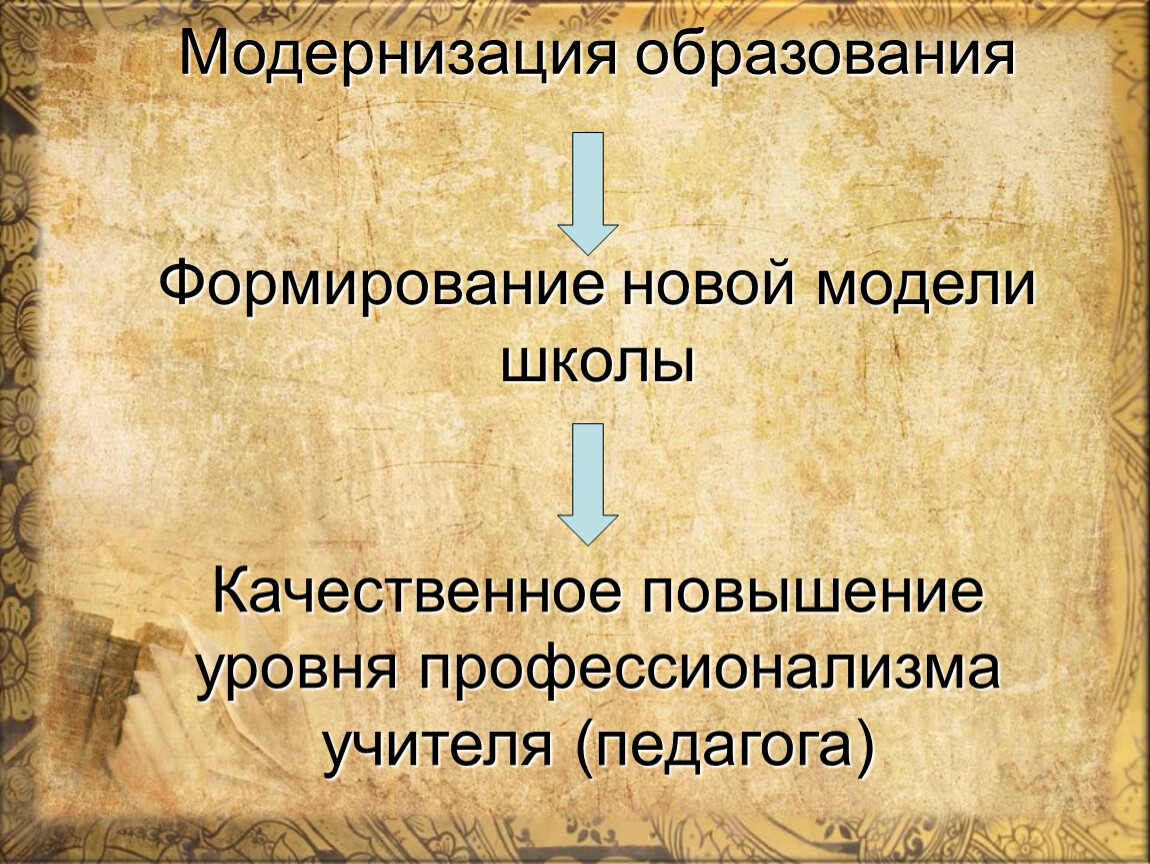 Модернизация образования

Формирование новой модели школы

Качественное повышение уровня профессионализма учителя (педагога)